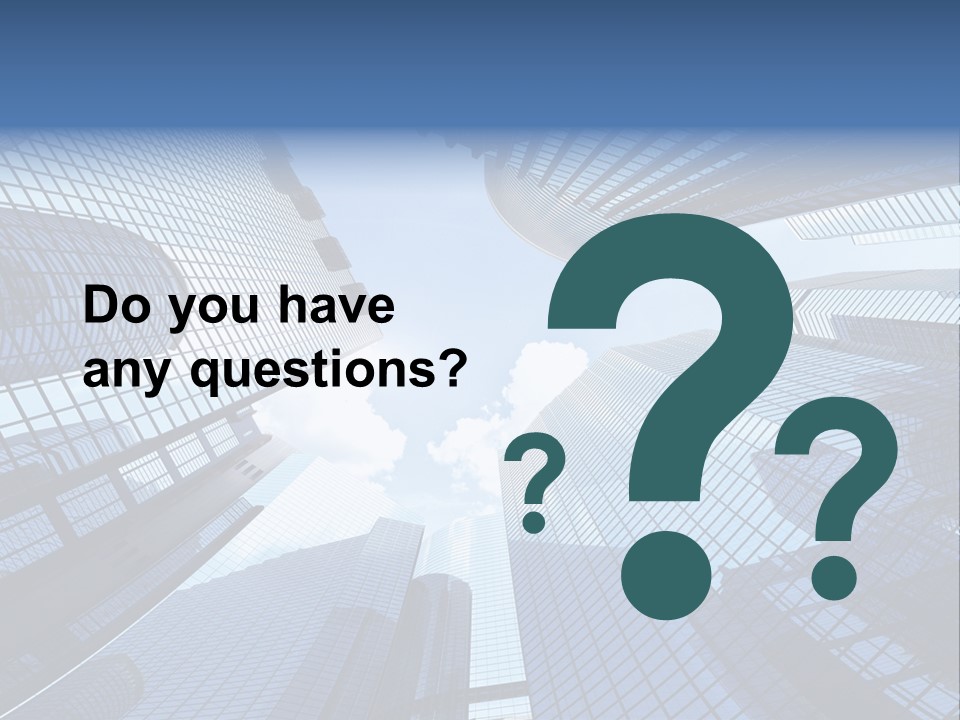 Do you have any questions?

? ? ?